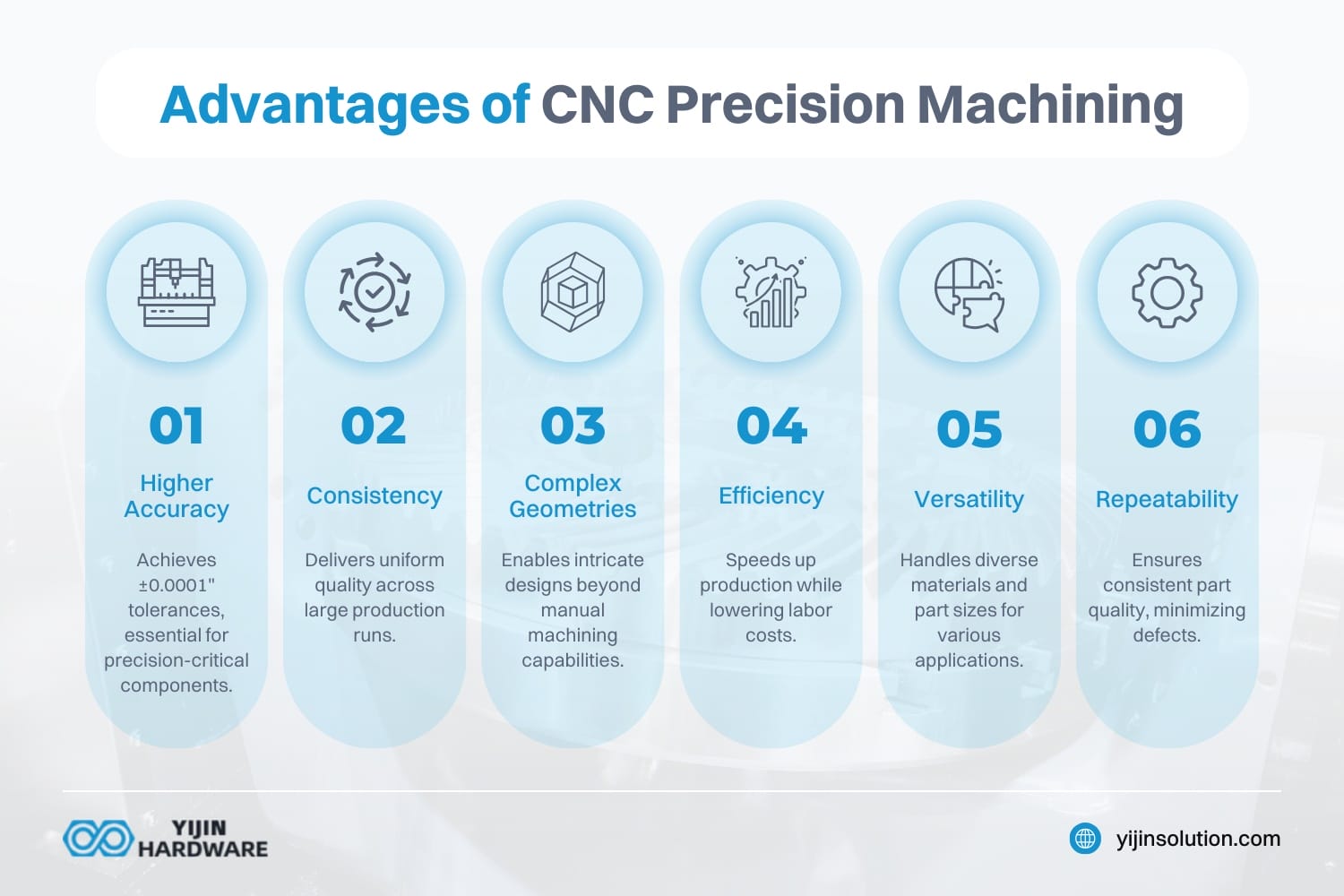 Advantages of CNC Precision Machining

01

Higher Accuracy

Achieves ±0.0001" tolerances, essential for precision-critical components.

02

Consistency

Delivers uniform quality across large production runs.

03

Complex Geometries

Enables intricate designs beyond manual machining capabilities.

04

Efficiency

Speeds up production while lowering labor costs.

05

Versatility

Handles diverse materials and part sizes for various applications.

06

Repeatability

Ensures consistent part quality, minimizing defects.

YIJIN HARDWARE

yijinsolution.com